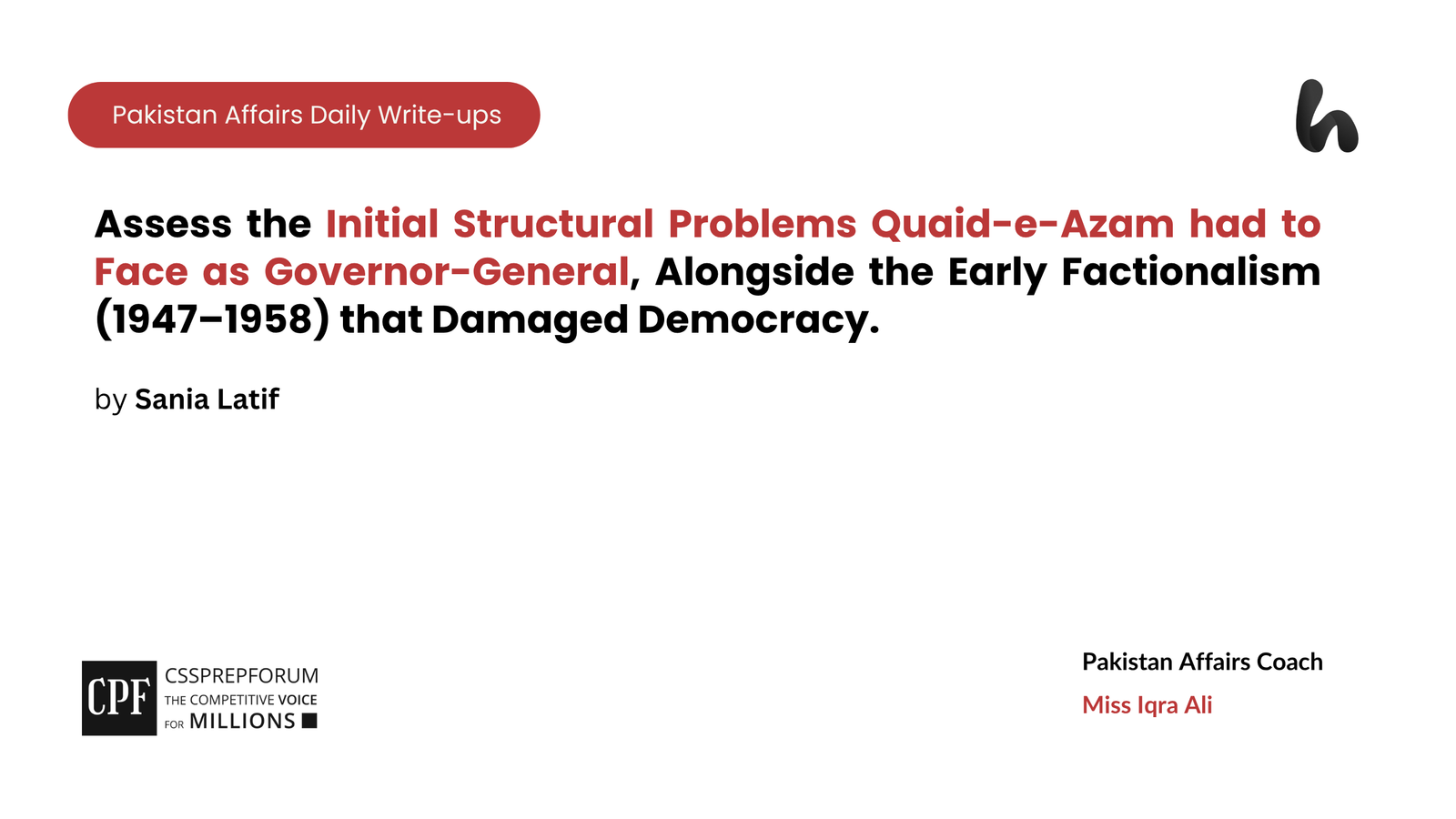 Pakistan Affairs Daily Write-ups

Assess the Initial Structural Problems Quaid-e-Azam had to Face as Governor-General, Alongside the Early Factionalism (1947–1958) that Damaged Democracy.

by Sania Latif

CPF CSSPREPFORUM THE COMPETITIVE VOICE FOR MILLIONS

Pakistan Affairs Coach
Miss Iqra Ali